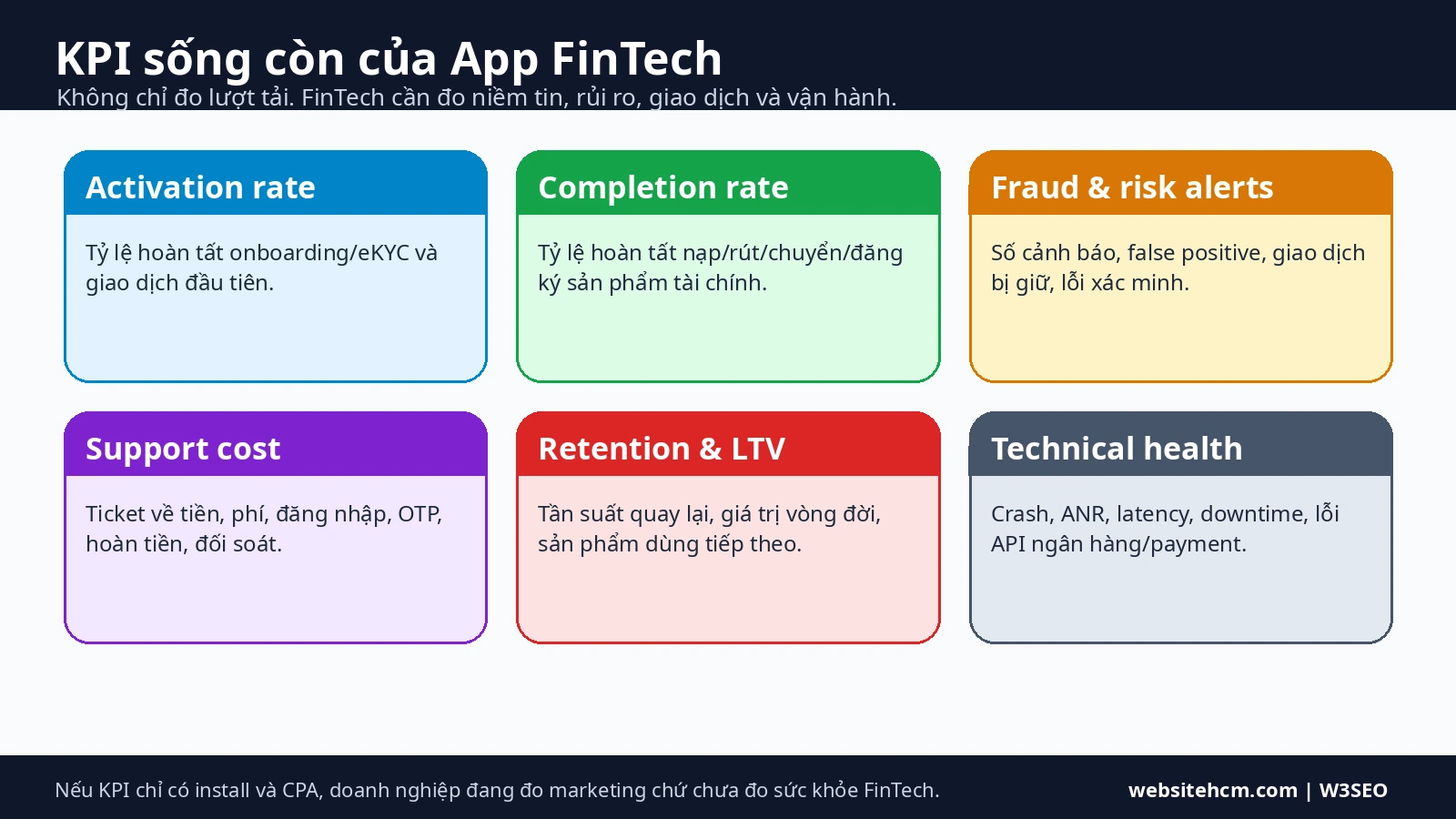 KPI sống còn của App FinTech

Không chỉ đo lượt tải. FinTech cần đo niềm tin, rủi ro, giao dịch và vận hành.

Activation rate

Tỷ lệ hoàn tất onboarding/eKYC và giao dịch đầu tiên.

Completion rate

Tỷ lệ hoàn tất nạp/rút/chuyển/đăng ký sản phẩm tài chính.

Fraud & risk alerts

Số cảnh báo, false positive, giao dịch bị giữ, lỗi xác minh.

Support cost

Ticket về tiền, phí, đăng nhập, OTP, hoàn tiền, đối soát.

Retention & LTV

Tần suất quay lại, giá trị vòng đời, sản phẩm dùng tiếp theo.

Technical health

Crash, ANR, latency, downtime, lỗi API ngân hàng/payment.

Nếu KPI chỉ có install và CPA, doanh nghiệp đang đo marketing chứ chưa đo sức khỏe FinTech.

websitehcm.com | W3SEO